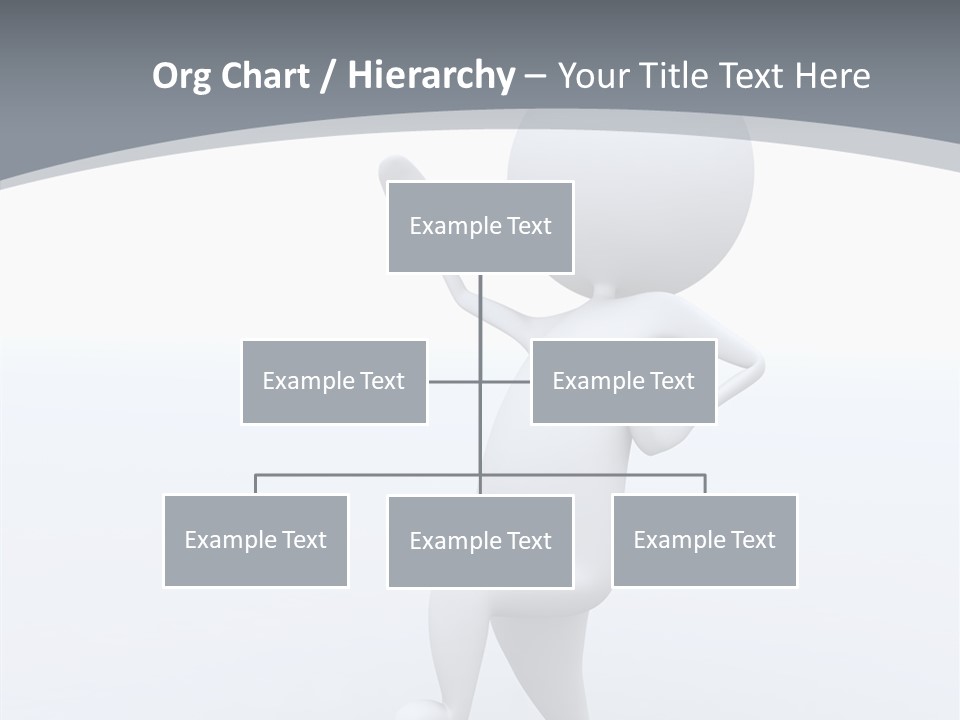 Org Chart / Hierarchy – Your Title Text Here

Example Text

Example Text

Example Text

Example Text

Example Text

Example Text